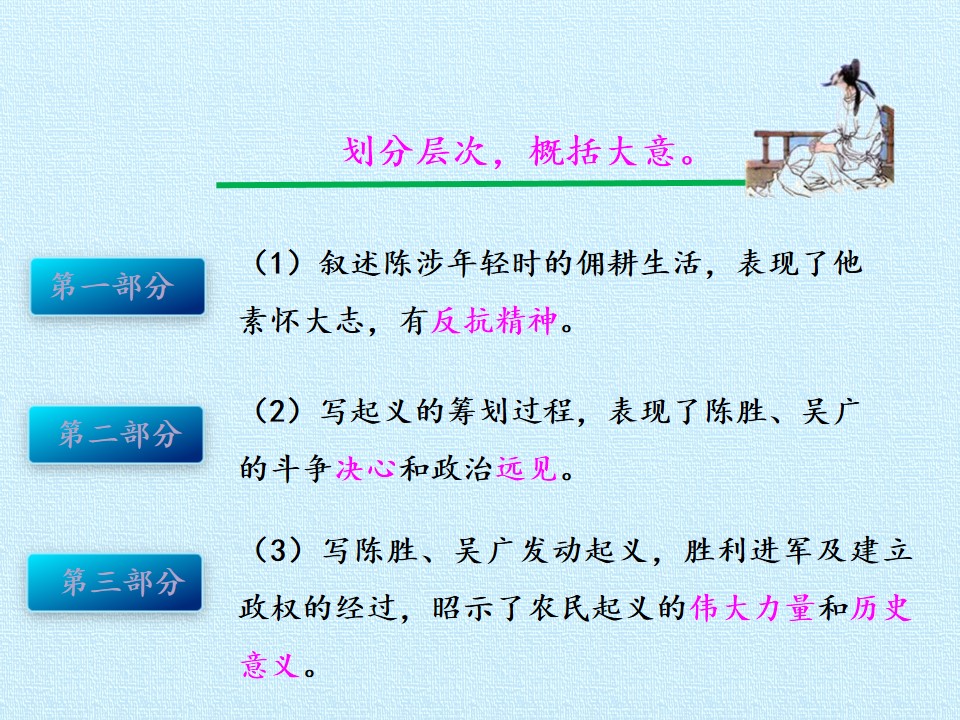 划分层次，概括大意。

第一部分

（1）叙述陈涉年轻时的佣耕生活，表现了他素怀大志，有反抗精神。

第二部分

（2）写起义的筹划过程，表现了陈胜、吴广的斗争决心和政治远见。

第三部分

（3）写陈胜、吴广发动起义，胜利进军及建立政权的经过，昭示了农民起义的伟大力量和历史意义。